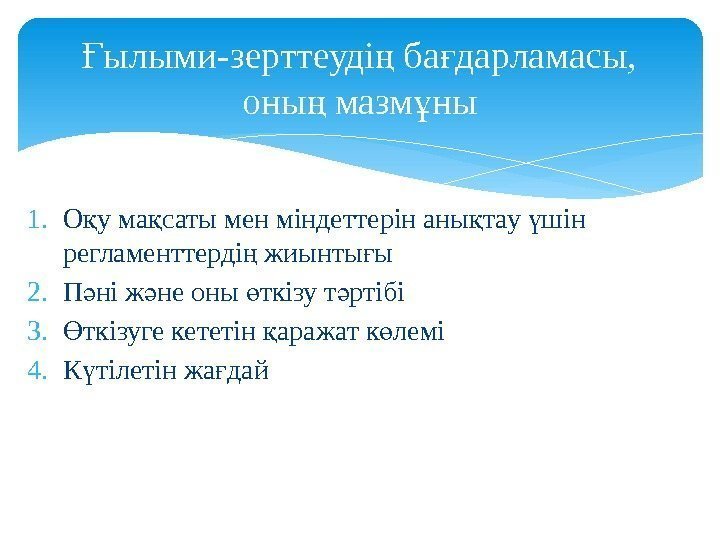 Ғылыми-зерттеудің бағдарламасы, оның мазмұны

1. Оқу мақсаты мен міндеттерін анықтау үшін регламенттердің жиынтығы
2. Пәні және оны өткізу тәртібі
3. Өткізуге кететін қаражат көлемі
4. Күтілетін жағдай